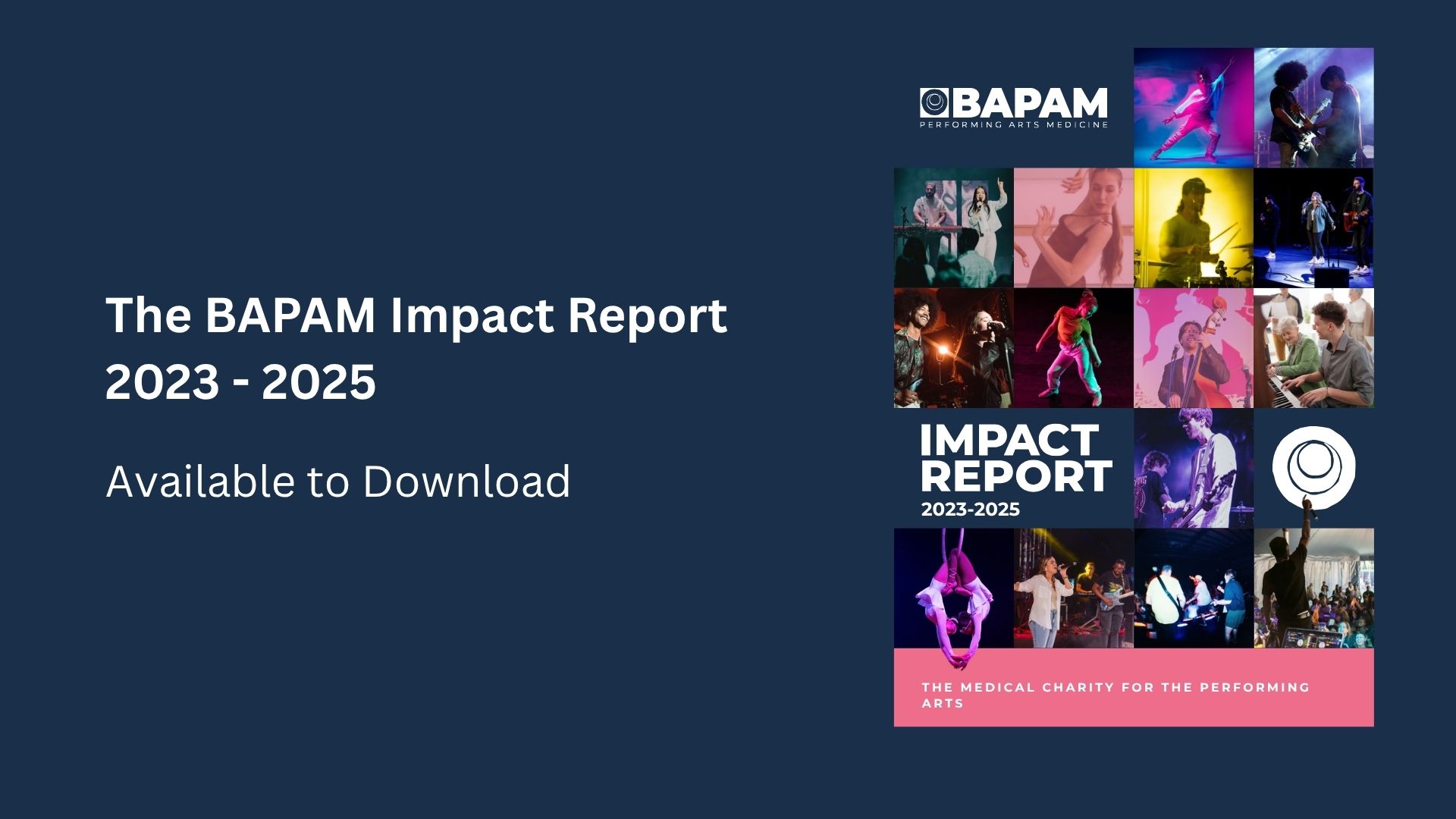 The BAPAM Impact Report 2023 - 2025

Available to Download

BAPAM
PERFORMING ARTS MEDICINE

IMPACT REPORT
2023-2025

THE MEDICAL CHARITY FOR THE PERFORMING ARTS